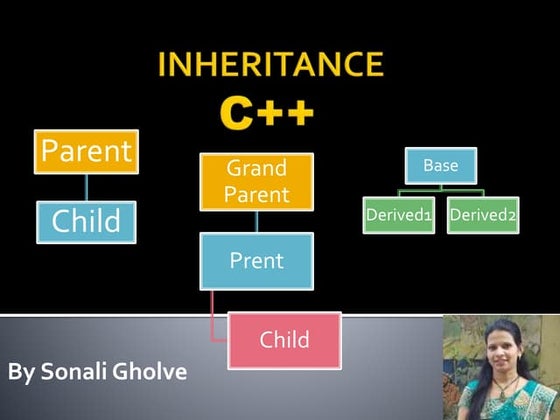 INHERITANCE
C++

Parent

Child

Grand Parent

Prent

Child

Base

Derived1

Derived2

By Sonali Gholve